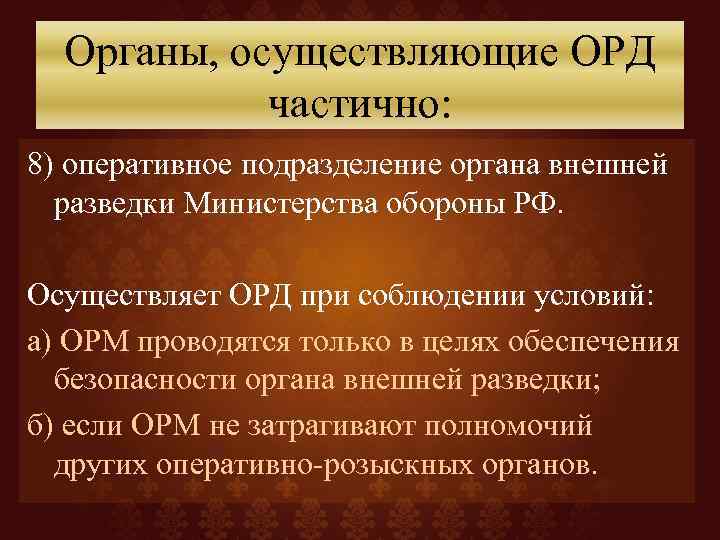 Органы, осуществляющие ОРД частично:

8) оперативное подразделение органа внешней разведки Министерства обороны РФ.

Осуществляет ОРД при соблюдении условий:

а) ОРМ проводятся только в целях обеспечения безопасности органа внешней разведки;

б) если ОРМ не затрагивают полномочий других оперативно-розыскных органов.